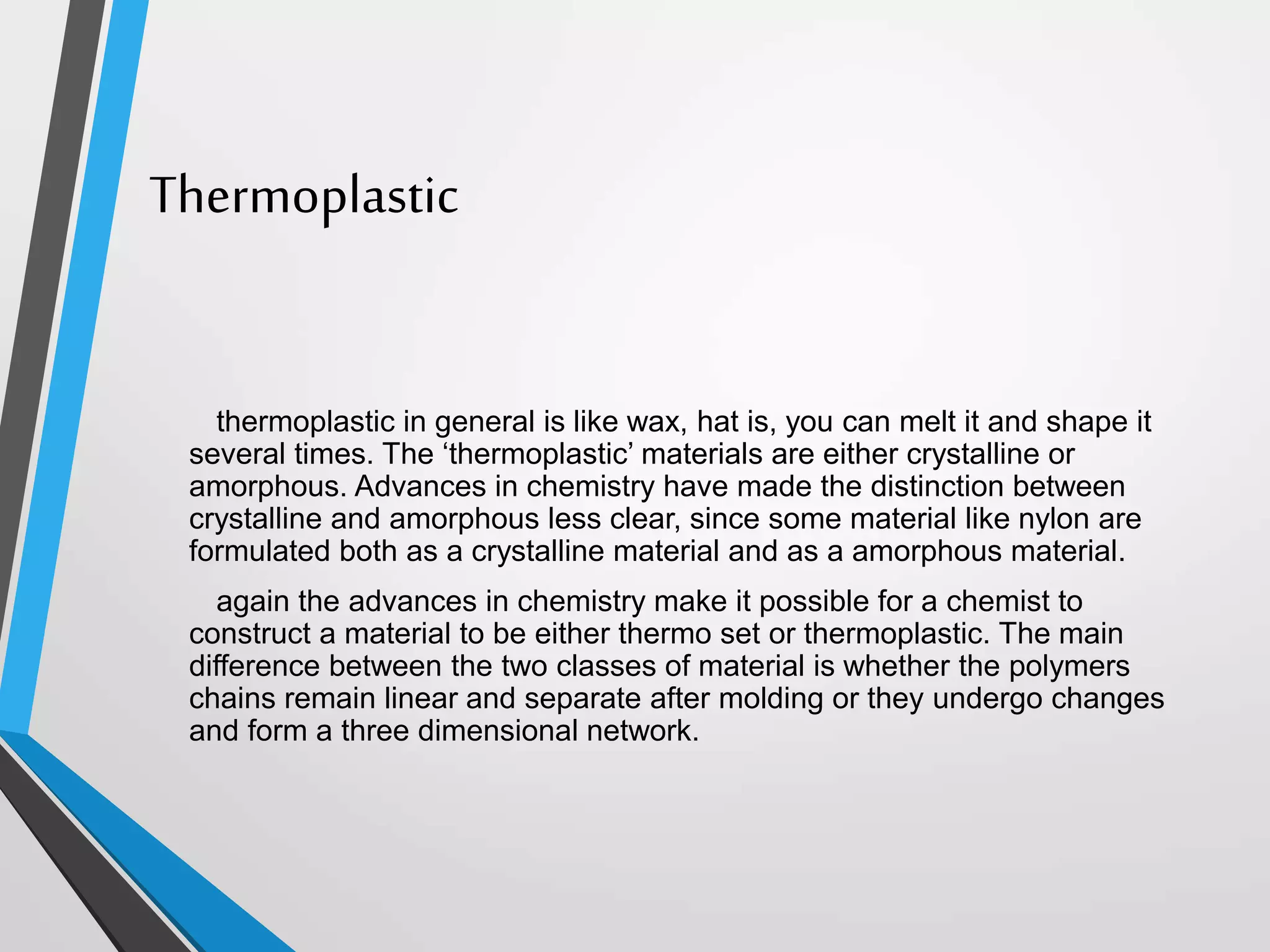 Thermoplastic

thermoplastic in general is like wax, hat is, you can melt it and shape it several times. The ‘thermoplastic’ materials are either crystalline or amorphous. Advances in chemistry have made the distinction between crystalline and amorphous less clear, since some material like nylon are formulated both as a crystalline material and as a amorphous material.

again the advances in chemistry make it possible for a chemist to construct a material to be either thermo set or thermoplastic. The main difference between the two classes of material is whether the polymers chains remain linear and separate after molding or they undergo changes and form a three dimensional network.